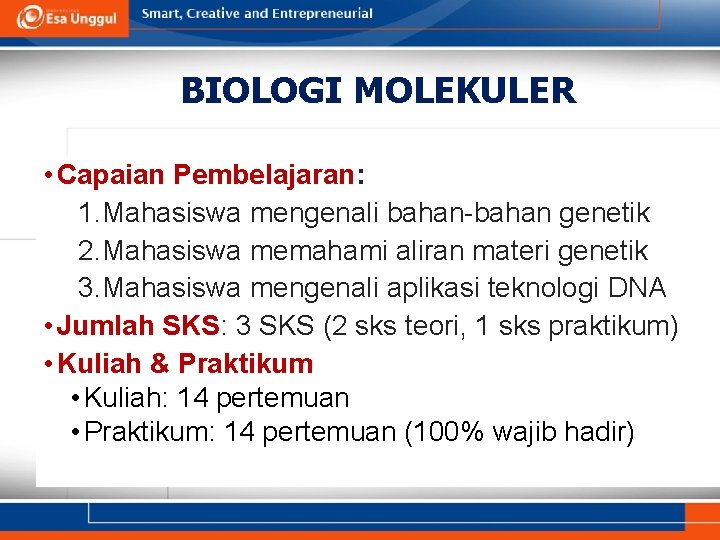 Esa Unggul
Smart, Creative and Entrepreneurial

BIOLOGI MOLEKULER

• Capaian Pembelajaran:
1. Mahasiswa mengenali bahan-bahan genetik
2. Mahasiswa memahami aliran materi genetik
3. Mahasiswa mengenali aplikasi teknologi DNA
• Jumlah SKS: 3 SKS (2 sks teori, 1 sks praktikum)
• Kuliah & Praktikum
• Kuliah: 14 pertemuan
• Praktikum: 14 pertemuan (100% wajib hadir)